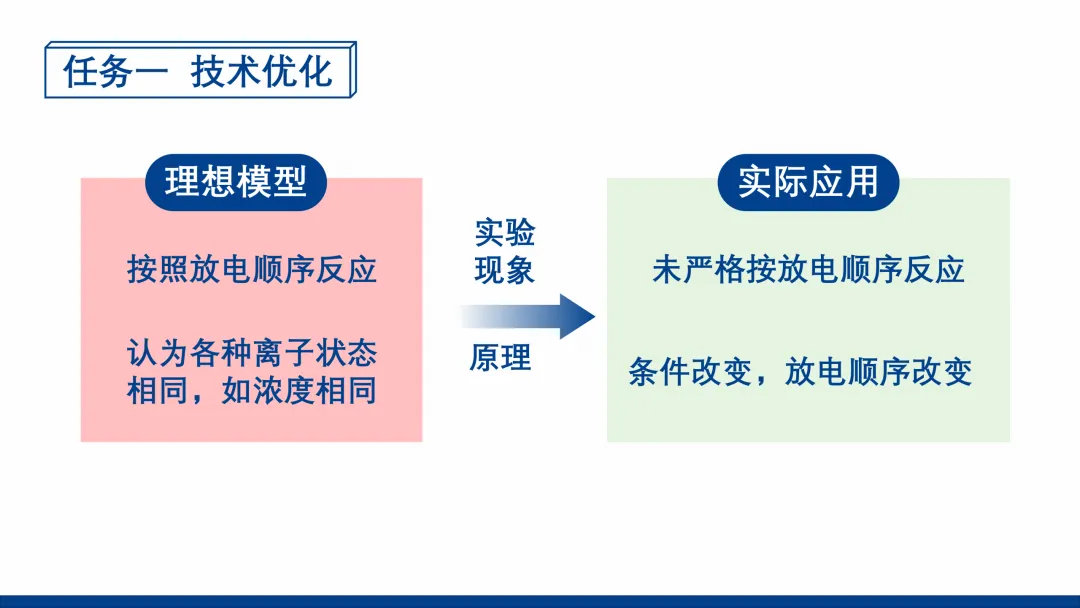 任务一 技术优化

理想模型

按照放电顺序反应

认为各种离子状态相同，如浓度相同

实验现象

原理

实际应用

未严格按放电顺序反应

条件改变，放电顺序改变